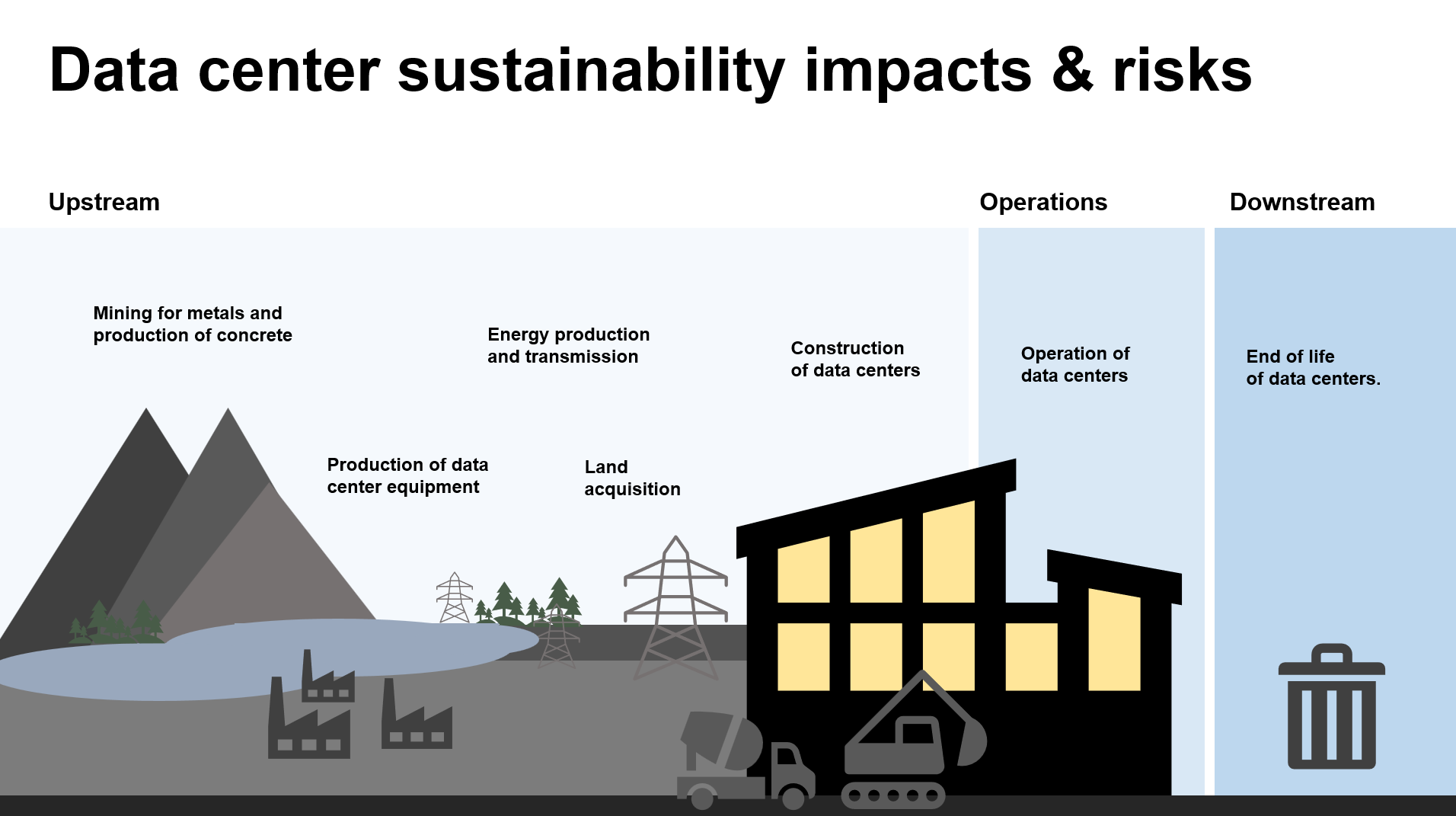 Data center sustainability impacts & risks

Upstream

Operations

Downstream

Mining for metals and production of concrete

Energy production and transmission

Construction of data centers

Operation of data centers

End of life of data centers.

Production of data center equipment

Land acquisition